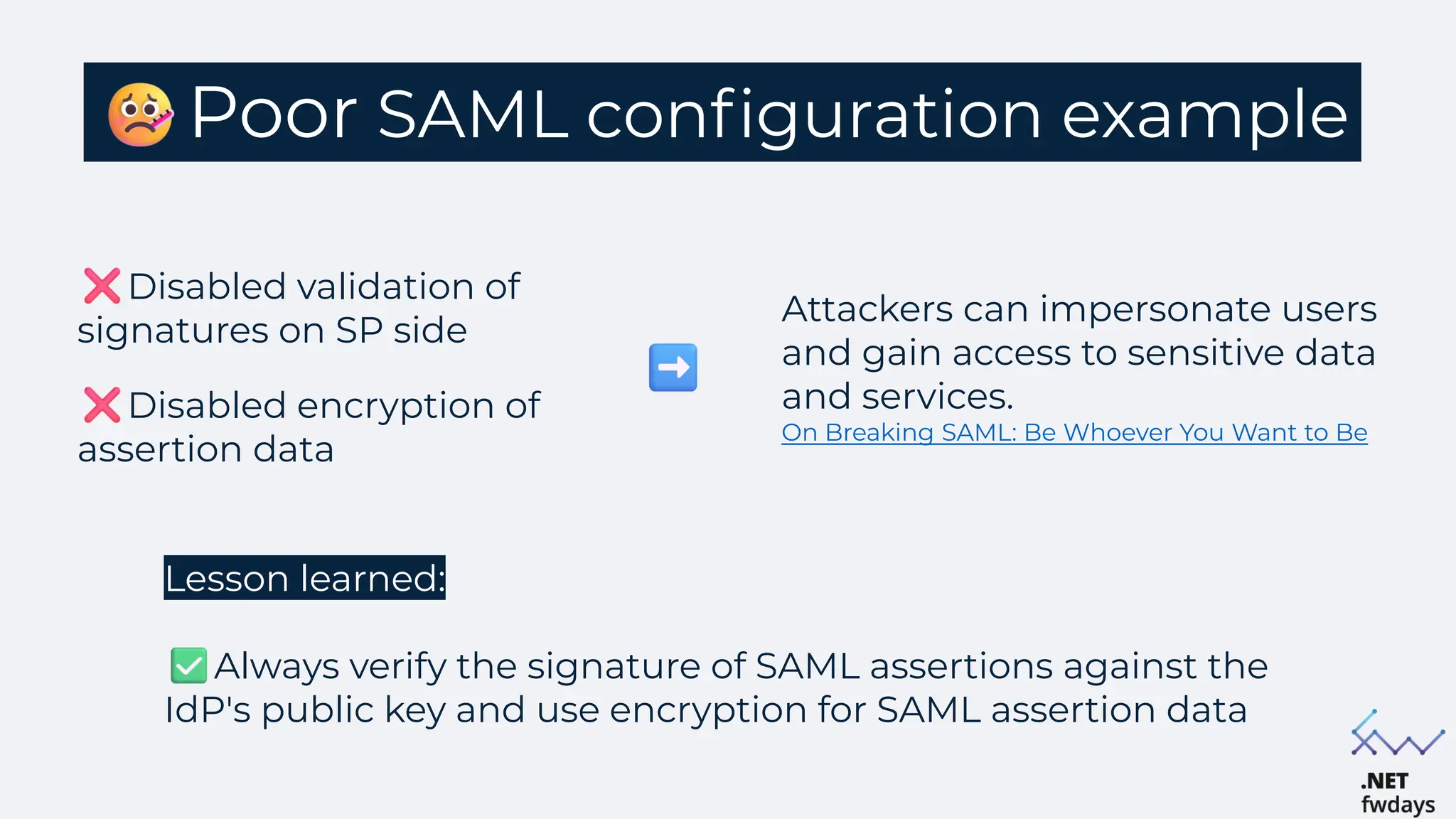 🤒 Poor SAML configuration example

❌ Disabled validation of signatures on SP side

❌ Disabled encryption of assertion data

➡️

Attackers can impersonate users and gain access to sensitive data and services.
On Breaking SAML: Be Whoever You Want to Be

Lesson learned:

✅ Always verify the signature of SAML assertions against the IdP's public key and use encryption for SAML assertion data

.NET
fwdays